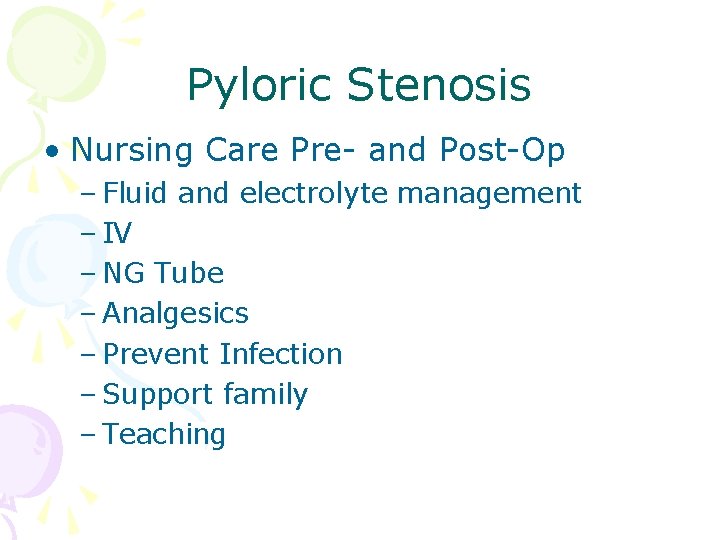 Pyloric Stenosis

• Nursing Care Pre- and Post-Op
  – Fluid and electrolyte management
  – IV
  – NG Tube
  – Analgesics
  – Prevent Infection
  – Support family
  – Teaching